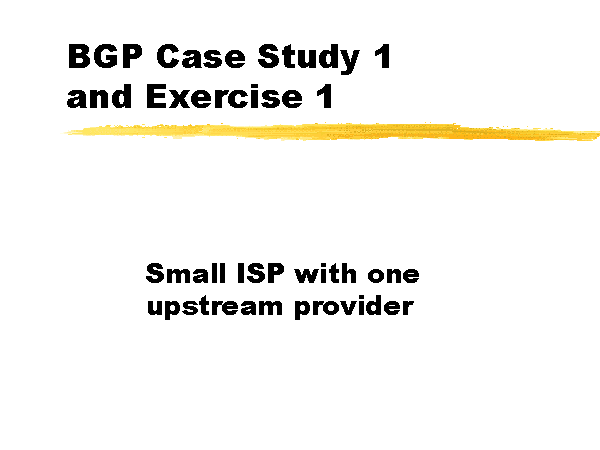 BGP Case Study 1 and Exercise 1

Small ISP with one upstream provider